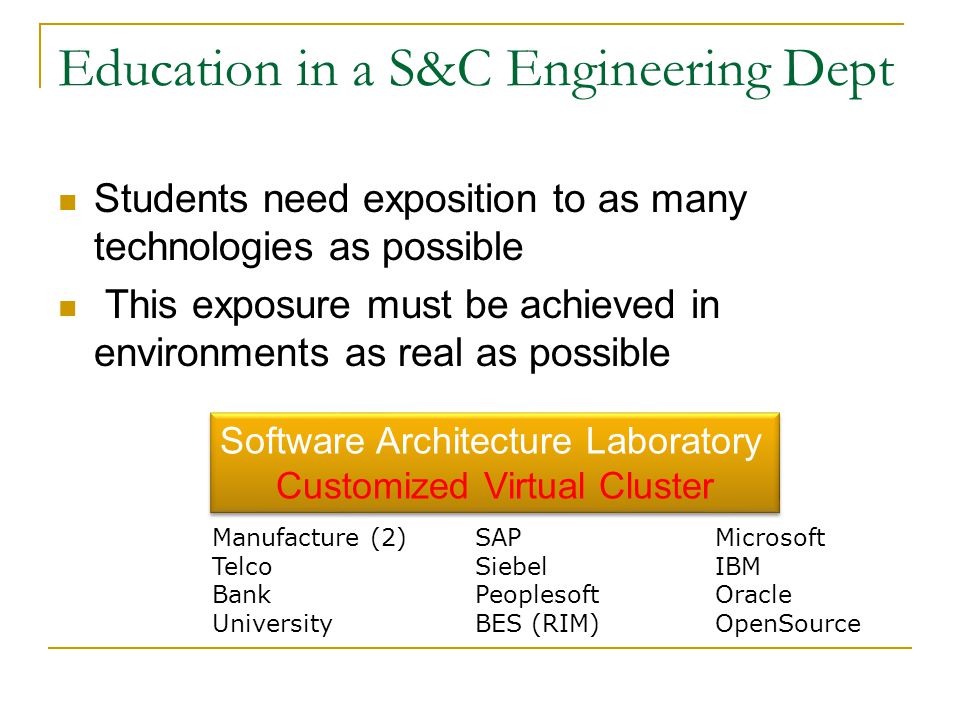 Education in a S&C Engineering Dept

- Students need exposition to as many technologies as possible
- This exposure must be achieved in environments as real as possible

Software Architecture Laboratory
Customized Virtual Cluster

Manufacture (2)
Telco
Bank
University

SAP
Siebel
Peoplesoft
BES (RIM)

Microsoft
IBM
Oracle
OpenSource